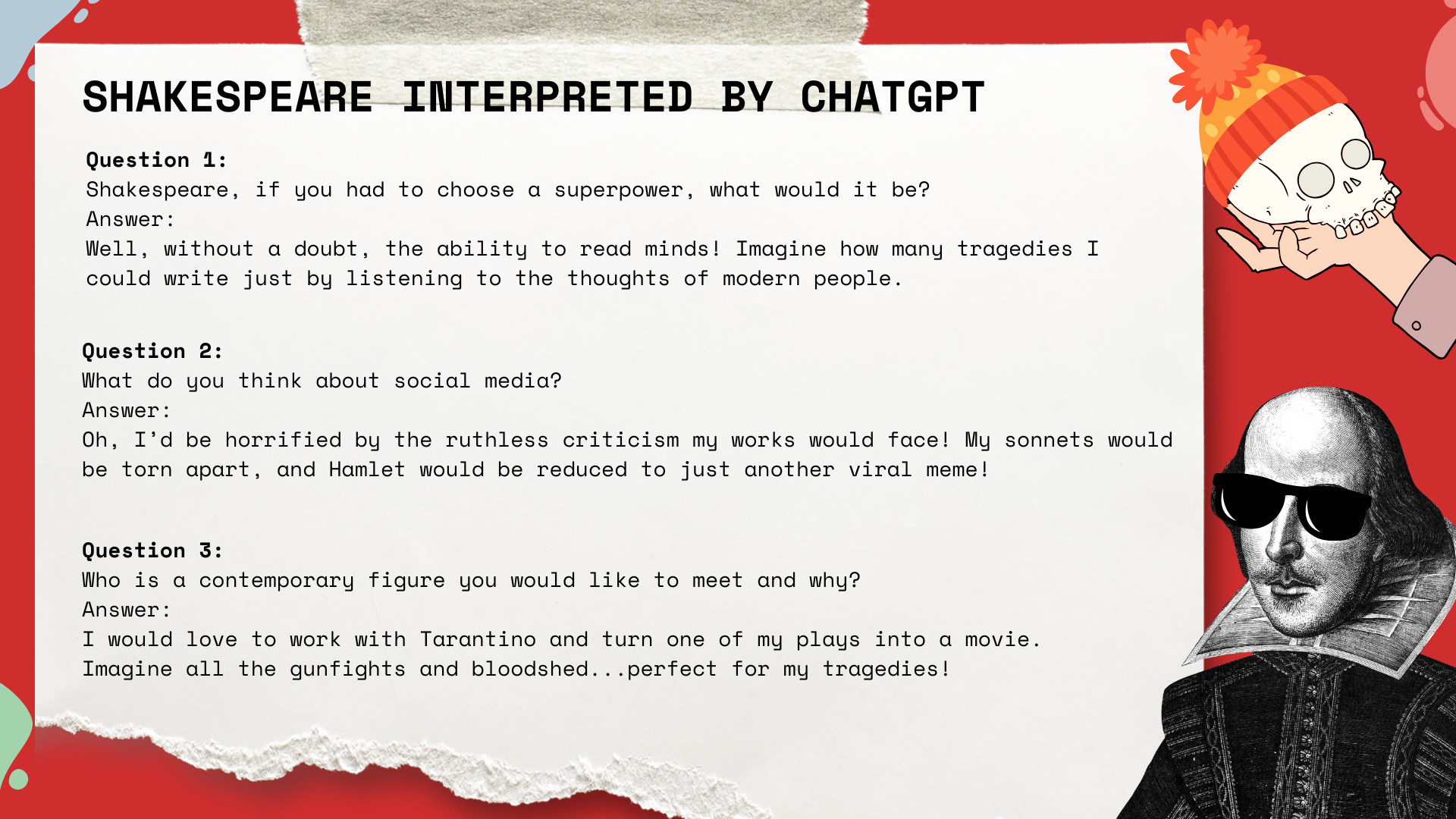 SHAKESPEARE INTERPRETED BY CHATGPT

Question 1:
Shakespeare, if you had to choose a superpower, what would it be?
Answer:
Well, without a doubt, the ability to read minds! Imagine how many tragedies I could write just by listening to the thoughts of modern people.

Question 2:
What do you think about social media?
Answer:
Oh, I'd be horrified by the ruthless criticism my works would face! My sonnets would be torn apart, and Hamlet would be reduced to just another viral meme!

Question 3:
Who is a contemporary figure you would like to meet and why?
Answer:
I would love to work with Tarantino and turn one of my plays into a movie. Imagine all the gunfights and bloodshed...perfect for my tragedies!